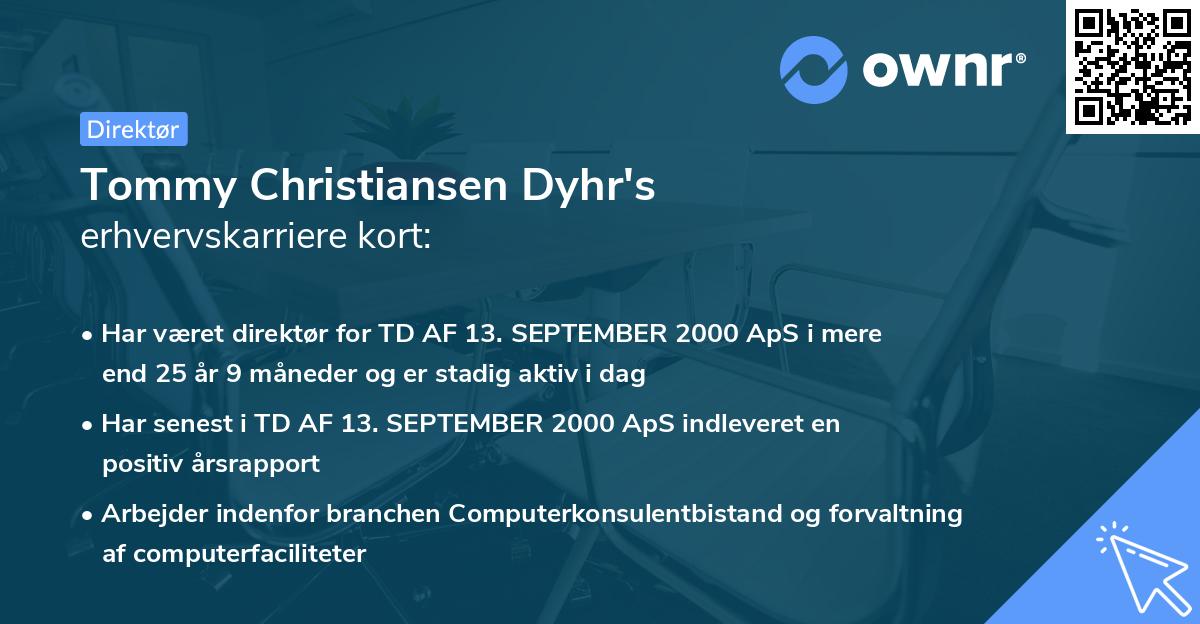 ownr®

Direktør

Tommy Christiansen Dyhr's
erhvervskarriere kort:

• Har været direktør for TD AF 13. SEPTEMBER 2000 ApS i mere end 25 år 9 måneder og er stadig aktiv i dag

• Har senest i TD AF 13. SEPTEMBER 2000 ApS indleveret en positiv årsrapport

• Arbejder indenfor branchen Computerkonsulentbistand og forvaltning af computerfaciliteter